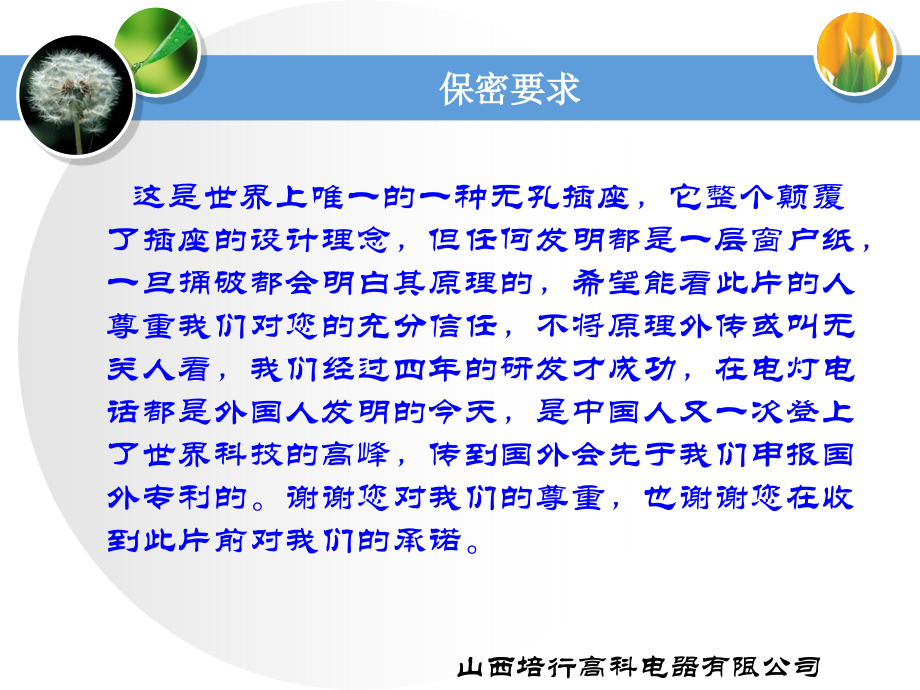 保密要求

这是世界上唯一的一种无孔插座，它整个颠覆了插座的设计理念，但任何发明都是一层窗户纸，一旦捅破都会明白其原理的，希望能看此片的人尊重我们对您的充分信任，不将原理外传或叫无关人看，我们经过四年的研发才成功，在电灯电话都是外国人发明的今天，是中国人又一次登上了世界科技的高峰，传到国外会先于我们申报国外专利的。谢谢您对我们的尊重，也谢谢您在收到此片前对我们的承诺。

山西培行高科电器有限公司